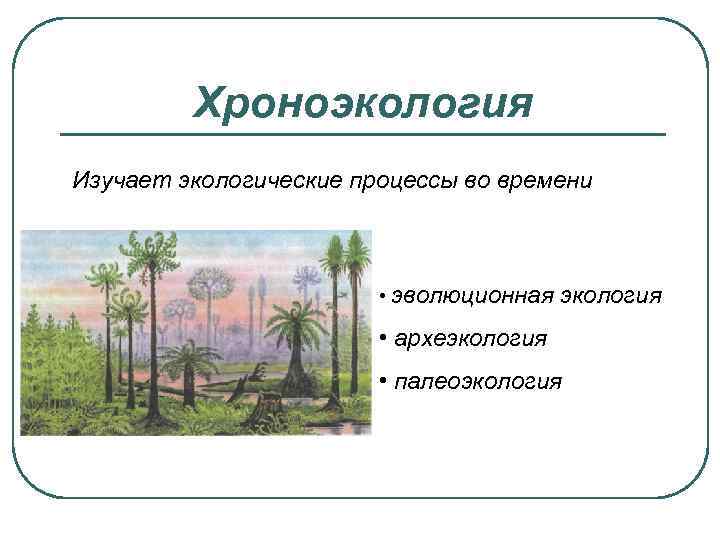 Хроноэкология

Изучает экологические процессы во времени

• эволюционная экология
• археэкология
• палеоэкология